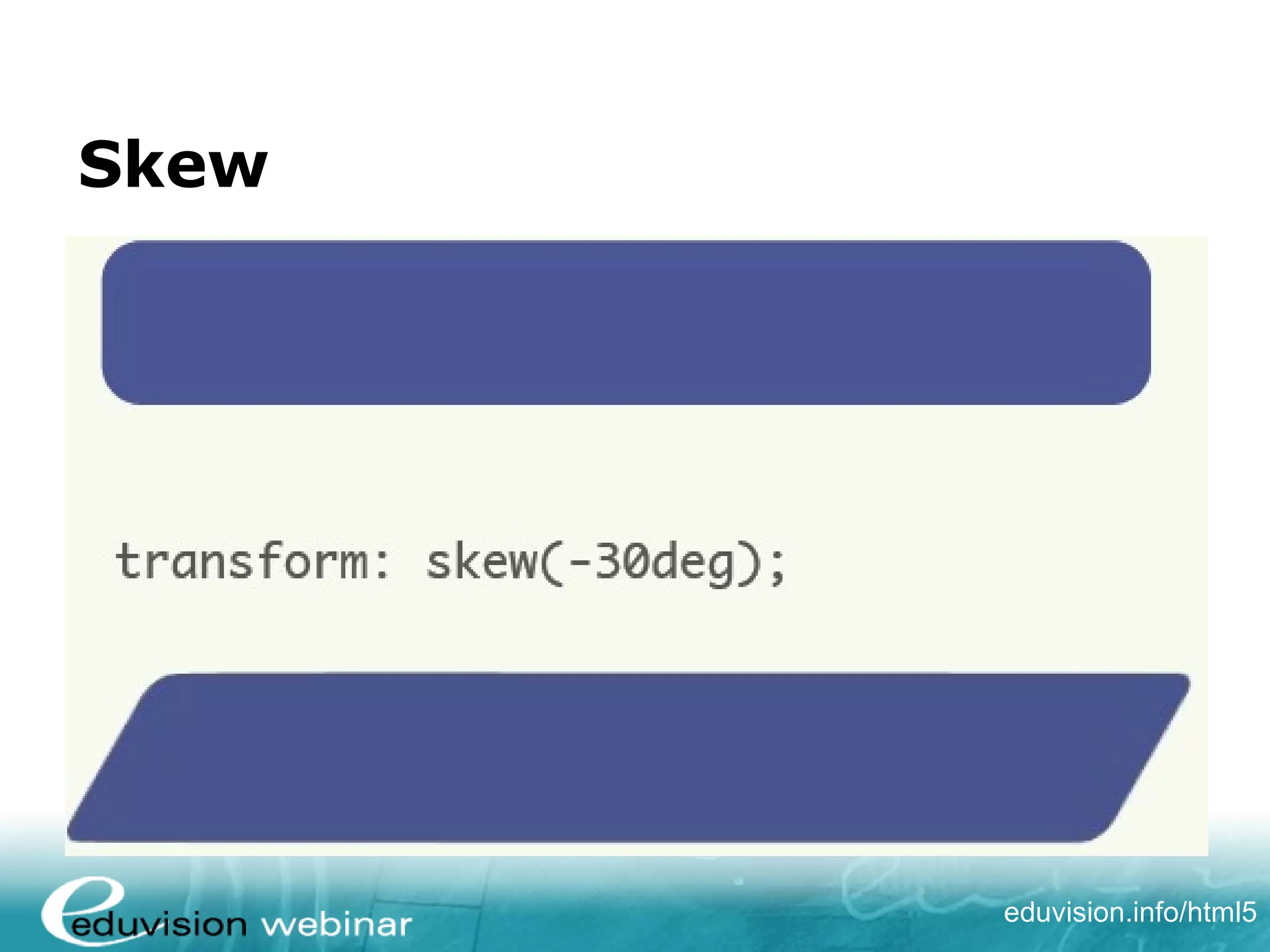 Skew

transform: skew(-30deg);

eduvision webinar

eduvision.info/html5